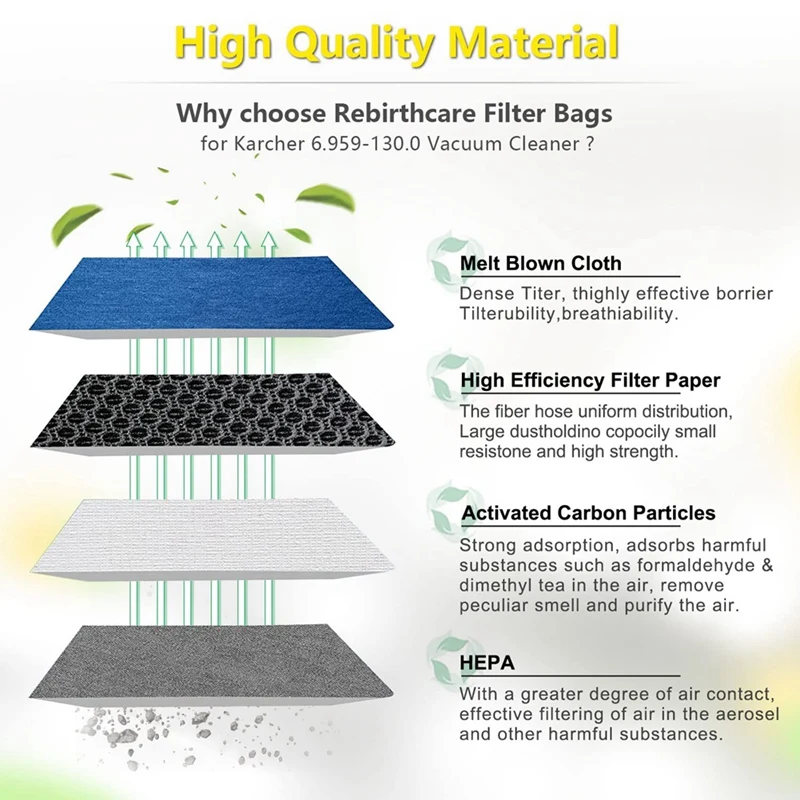 High Quality Material

Why choose Rebirthcare Filter Bags
for Karcher 6.959-130.0 Vacuum Cleaner ?

Melt Blown Cloth
Dense Titer, thighly effective borrier Tilterubility,breathiability.

High Efficiency Filter Paper
The fiber hose uniform distribution, Large dustholdino copocily small resistone and high strength.

Activated Carbon Particles
Strong adsorption, adsorbs harmful substances such as formaldehyde & dimethyl tea in the air, remove peculiar smell and purify the air.

HEPA
With a greater degree of air contact, effective filtering of air in the aerosel and other harmful substances.